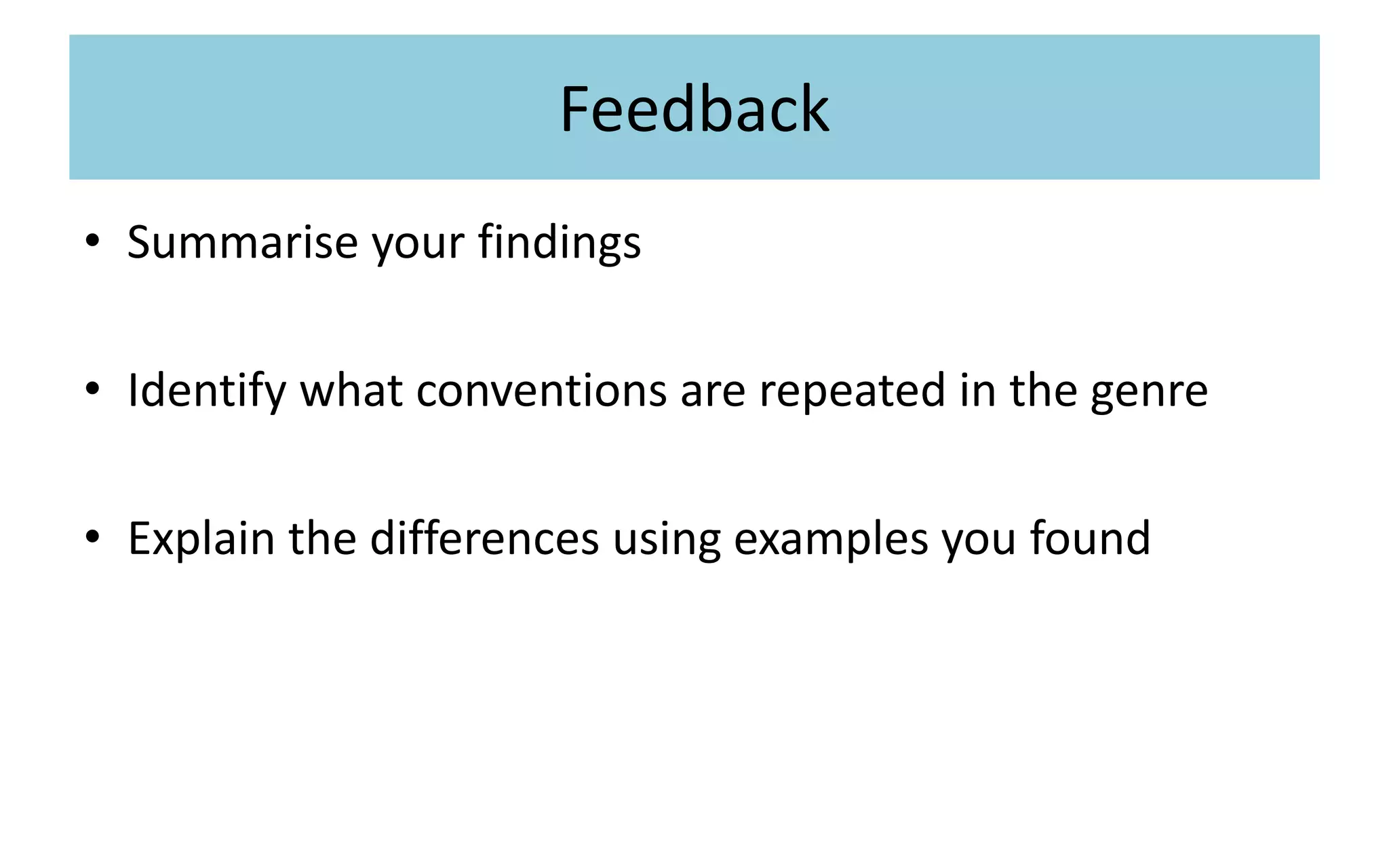 Feedback

• Summarise your findings

• Identify what conventions are repeated in the genre

• Explain the differences using examples you found